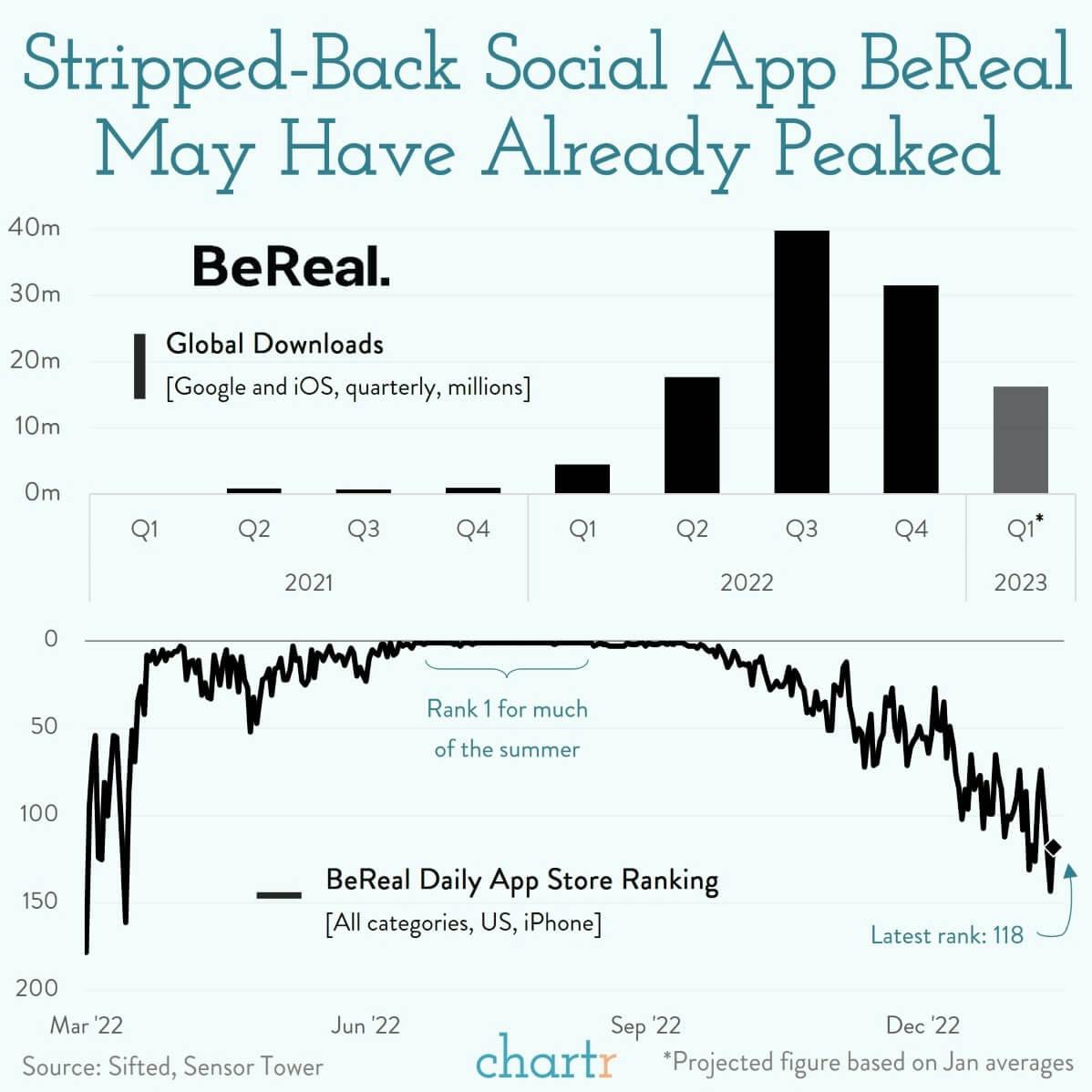 Stripped-Back Social App BeReal May Have Already Peaked

40m
30m
20m
10m
0m

BeReal.

Global Downloads
[Google and iOS, quarterly, millions]

Q1 Q2 Q3 Q4 Q1 Q2 Q3 Q4 Q1*
2021 2022 2023

0
50
100
150
200

Rank 1 for much of the summer

BeReal Daily App Store Ranking
[All categories, US, iPhone]

Latest rank: 118

Mar '22 Jun '22 Sep '22 Dec '22

Source: Sifted, Sensor Tower

chartr

*Projected figure based on Jan averages